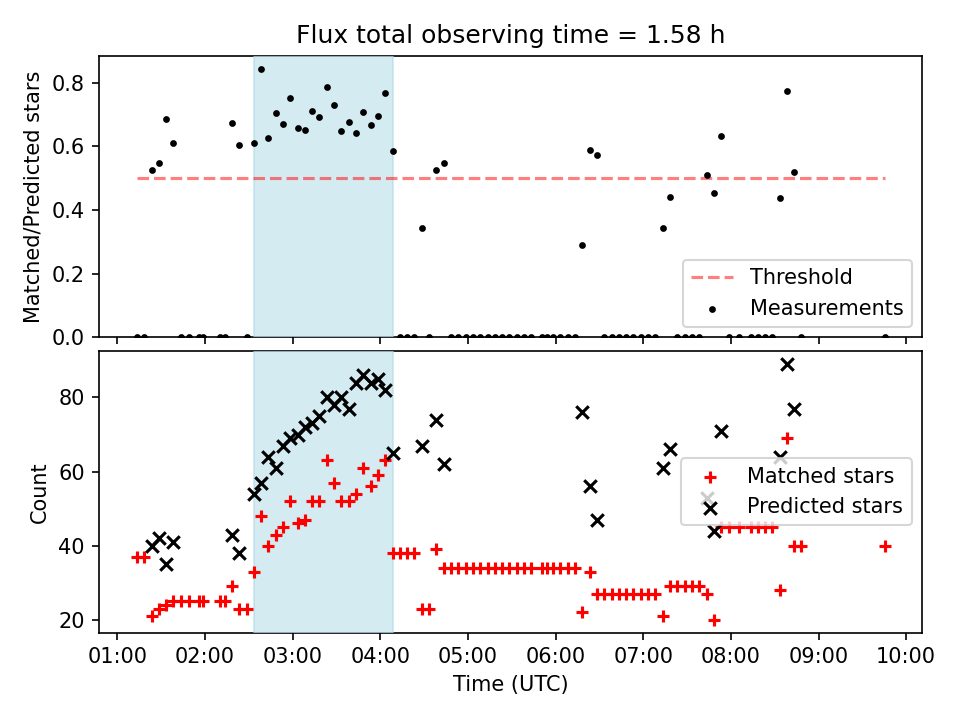 Flux total observing time = 1.58 h

Matched/Predicted stars

0.8
0.6
0.4
0.2
0.0

Threshold
Measurements

Count

80
60
40
20

Matched stars
Predicted stars

01:00 02:00 03:00 04:00 05:00 06:00 07:00 08:00 09:00 10:00

Time (UTC)